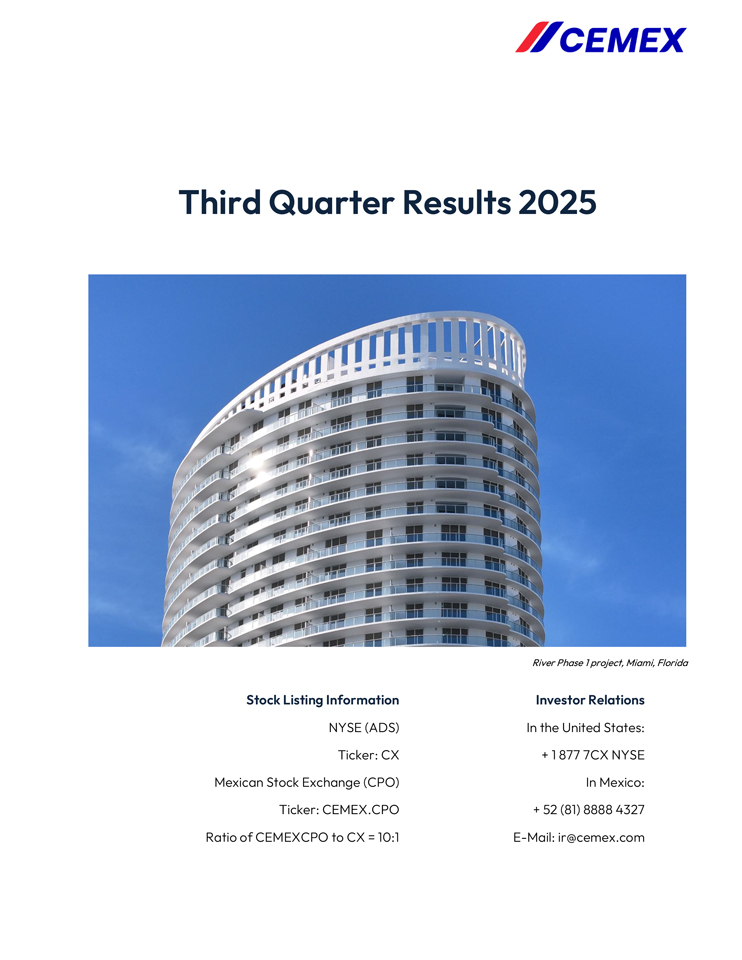 CEMEX

Third Quarter Results 2025

River Phase 1 project, Miami, Florida

Stock Listing Information

NYSE (ADS)

Ticker: CX

Mexican Stock Exchange (CPO)

Ticker: CEMEX.CPO

Ratio of CEMEXCPO to CX = 10:1

Investor Relations

In the United States:

+ 1 877 7CX NYSE

In Mexico:

+ 52 (81) 8888 4327

E-Mail: ir@cemex.com